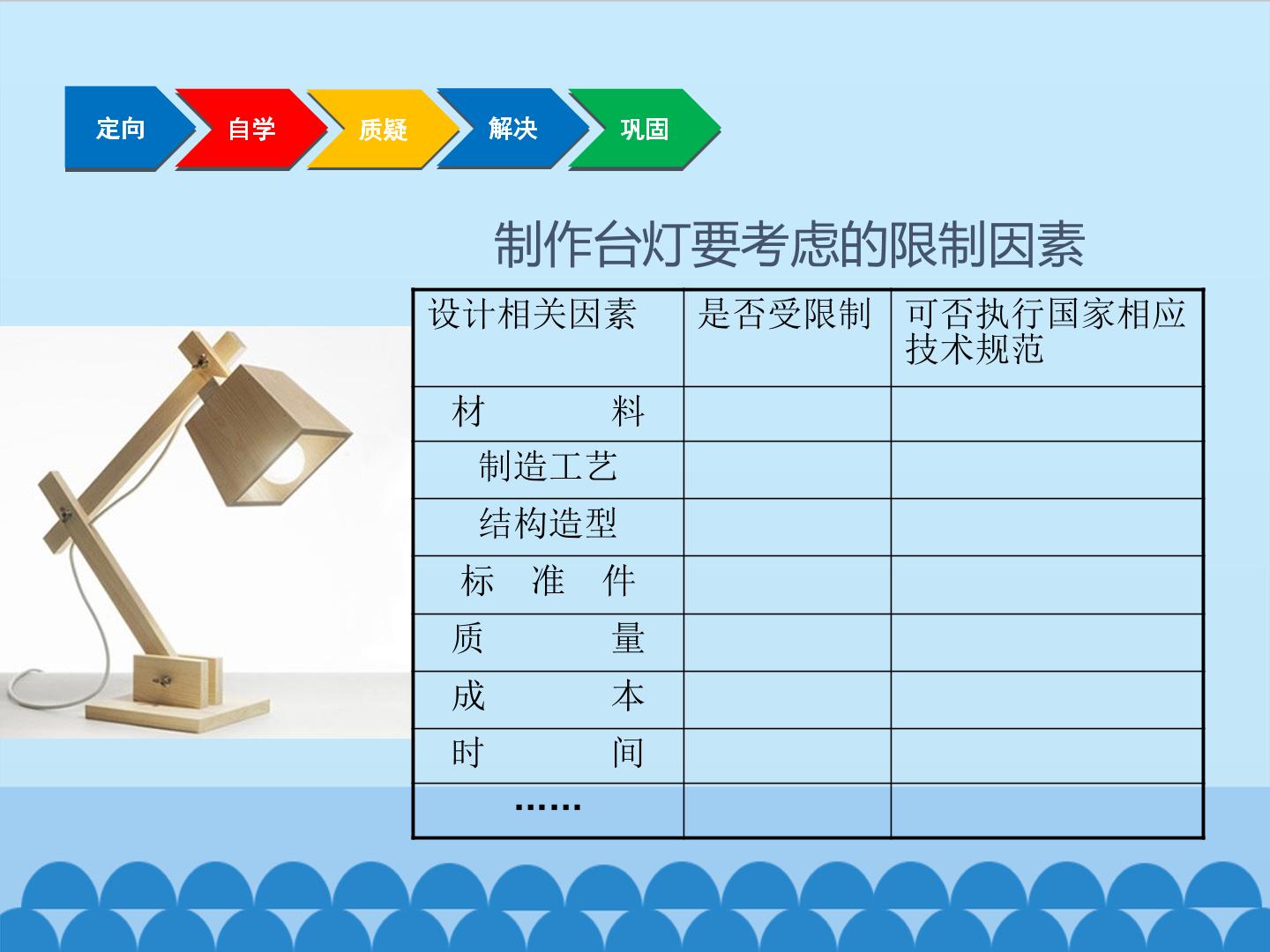 定向 自学 质疑 解决 巩固

制作台灯要考虑的限制因素

| 设计相关因素 | 是否受限制 | 可否执行国家相应技术规范 |
|---|---|---|
| 材 料 | | |
| 制造工艺 | | |
| 结构造型 | | |
| 标 准 件 | | |
| 质 量 | | |
| 成 本 | | |
| 时 间 | | |
| …… | | |